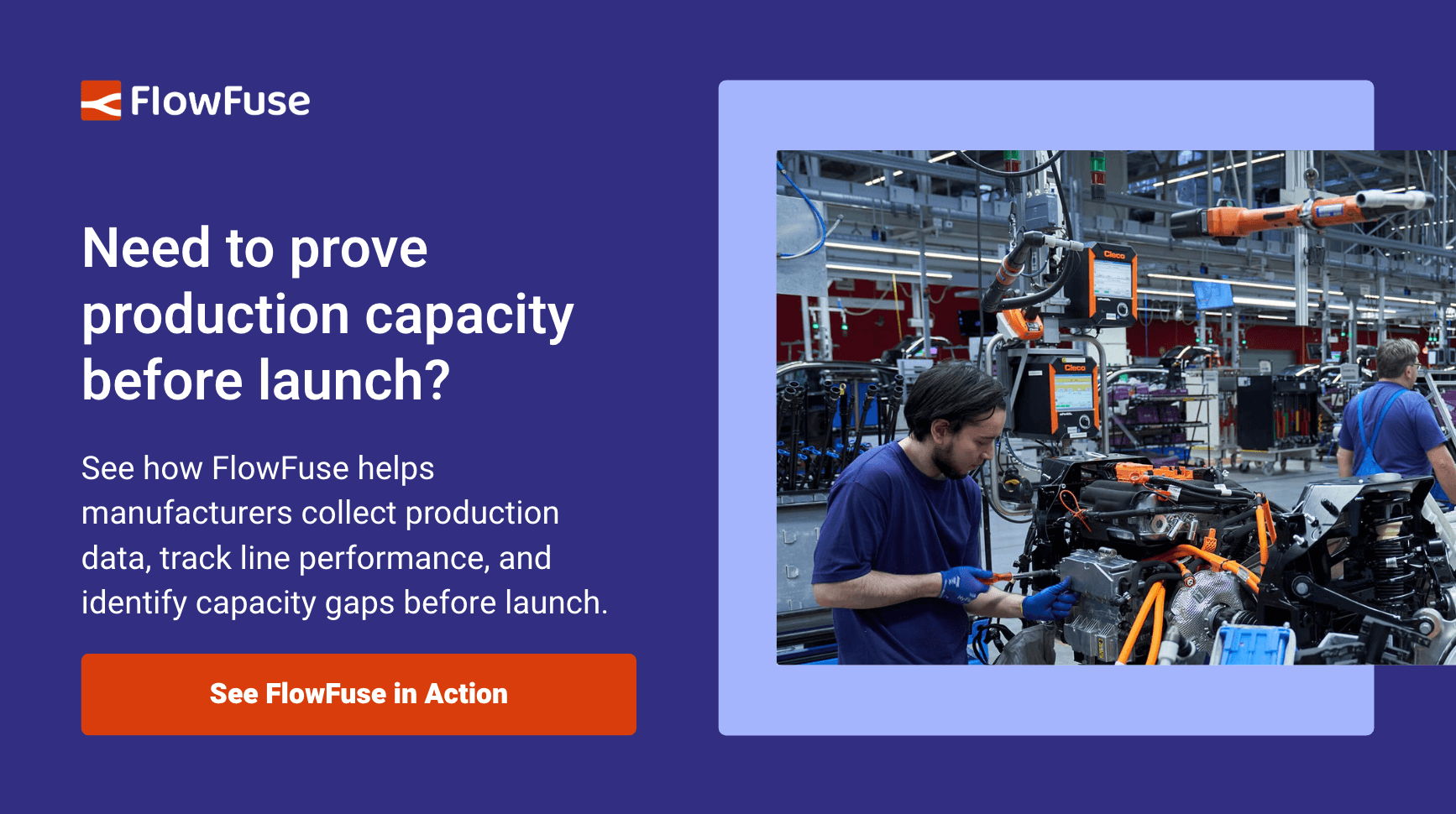 FlowFuse

Need to prove production capacity before launch?

See how FlowFuse helps manufacturers collect production data, track line performance, and identify capacity gaps before launch.

See FlowFuse in Action

Cleco

Cleco